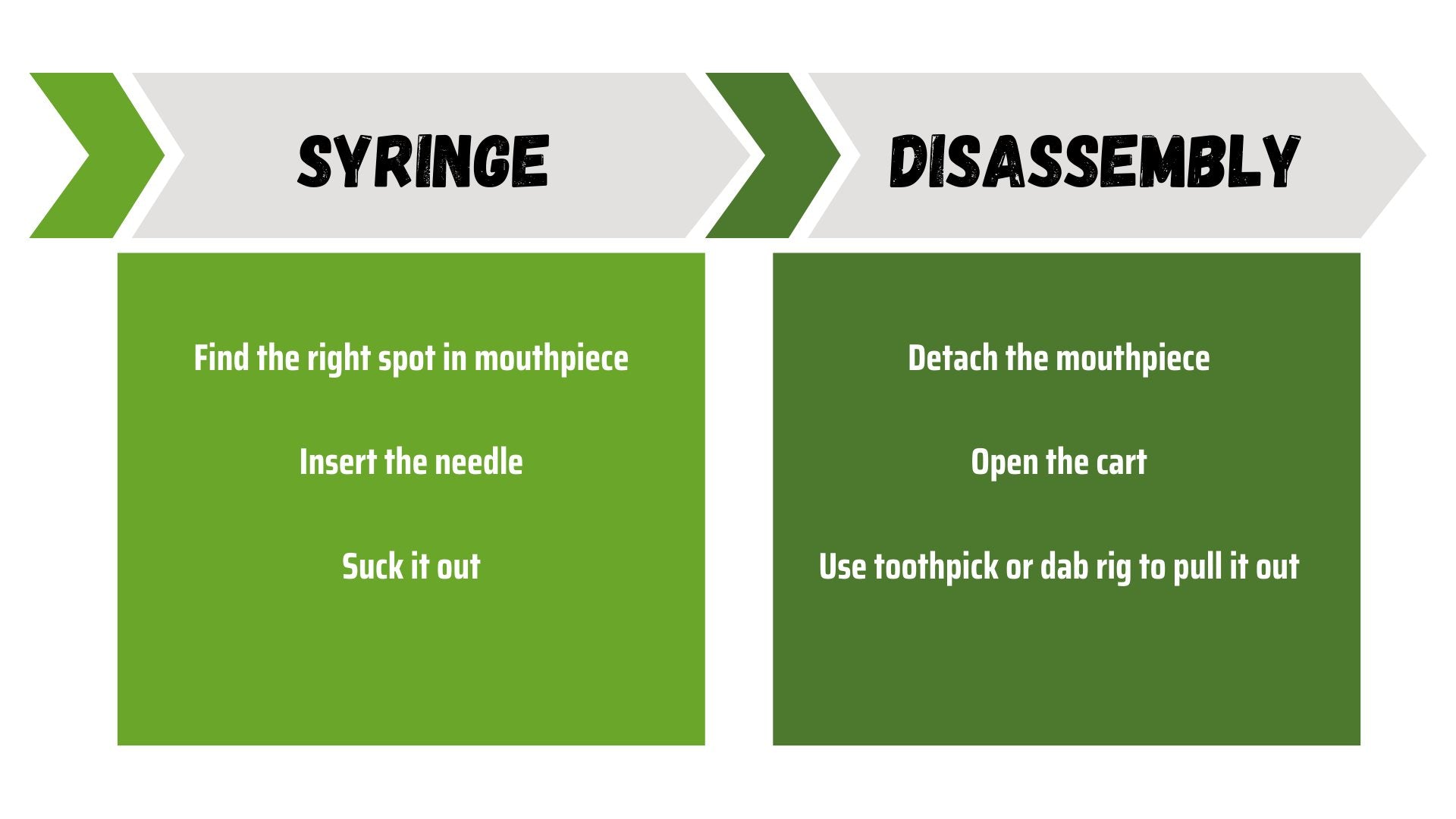 SYRINGE

Find the right spot in mouthpiece

Insert the needle

Suck it out

DISASSEMBLY

Detach the mouthpiece

Open the cart

Use toothpick or dab rig to pull it out